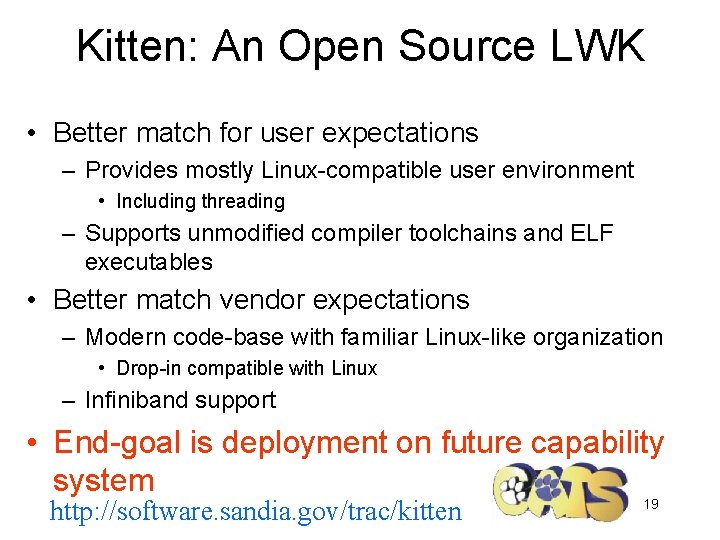 Kitten: An Open Source LWK

• Better match for user expectations
 – Provides mostly Linux-compatible user environment
  • Including threading
 – Supports unmodified compiler toolchains and ELF executables

• Better match vendor expectations
 – Modern code-base with familiar Linux-like organization
  • Drop-in compatible with Linux
 – Infiniband support

• End-goal is deployment on future capability system

http://software.sandia.gov/trac/kitten

CATS

19